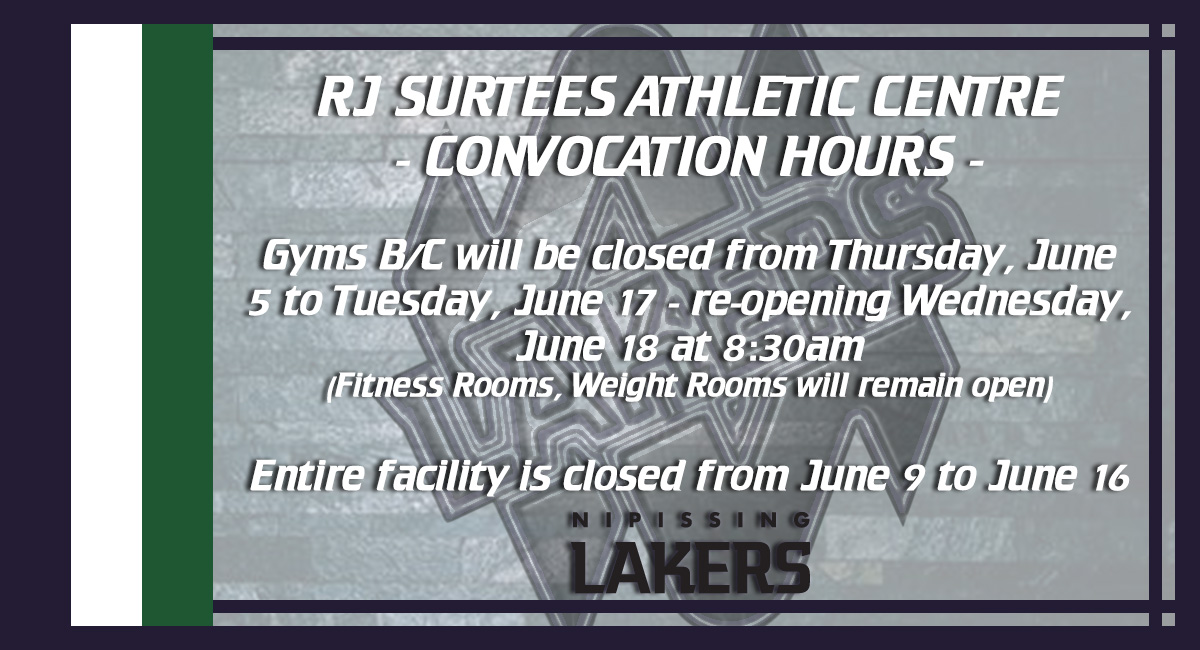 RJ SURTEES ATHLETIC CENTRE
- CONVOCATION HOURS -

Gyms B/C will be closed from Thursday, June 5 to Tuesday, June 17 - re-opening Wednesday, June 18 at 8:30am
(Fitness Rooms, Weight Rooms will remain open)

Entire facility is closed from June 9 to June 16

NIPISSING
LAKERS